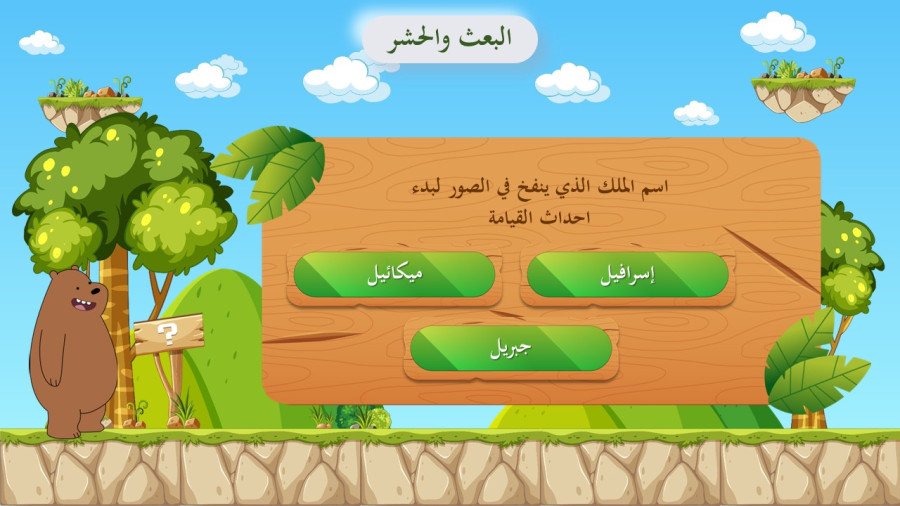 البعث والحشر

اسم الملك الذي ينفخ في الصور لبدء احداث القيامة

إسرافيل

ميكائيل

جبريل

?